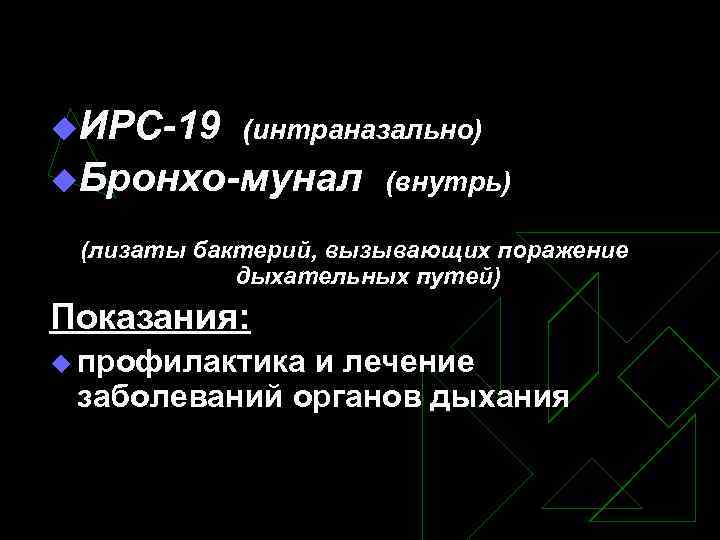 ИРС-19 (интраназально)
Бронхо-мунал (внутрь)

(лизаты бактерий, вызывающих поражение дыхательных путей)

Показания:

профилактика и лечение заболеваний органов дыхания